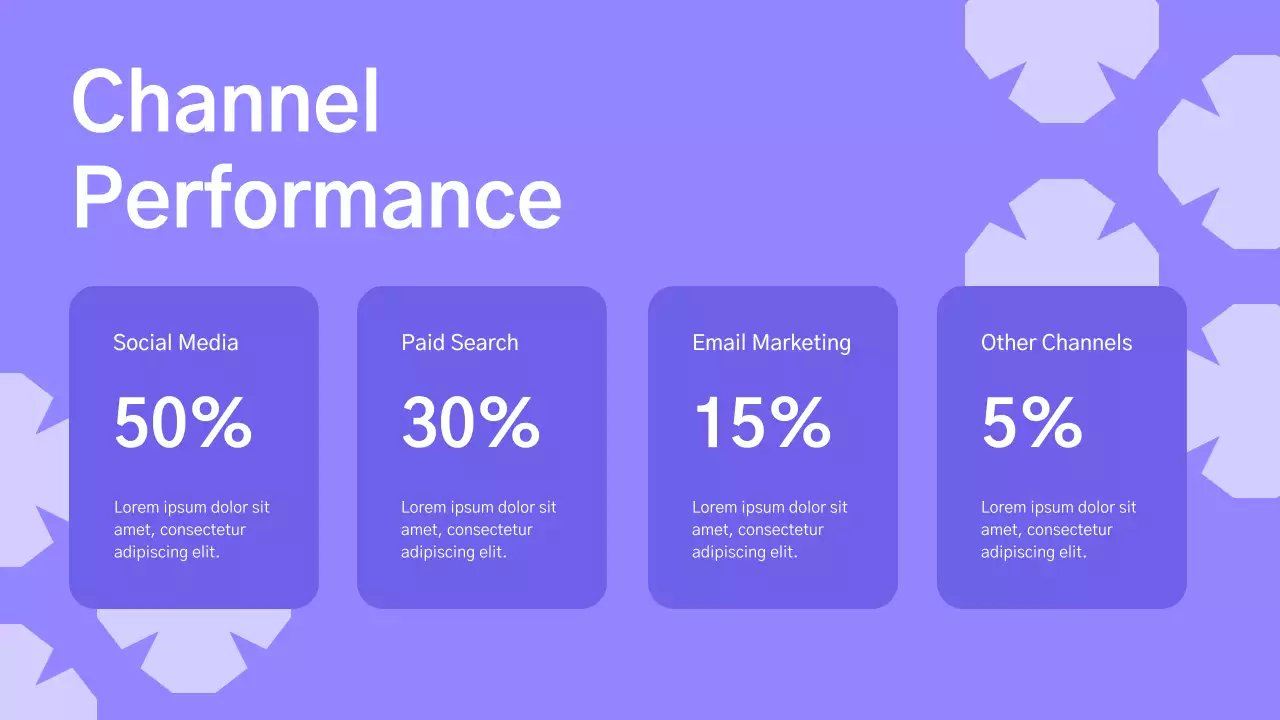 Channel Performance

Social Media

50%

Lorem ipsum dolor sit amet, consectetur adipiscing elit.

Paid Search

30%

Lorem ipsum dolor sit amet, consectetur adipiscing elit.

Email Marketing

15%

Lorem ipsum dolor sit amet, consectetur adipiscing elit.

Other Channels

5%

Lorem ipsum dolor sit amet, consectetur adipiscing elit.